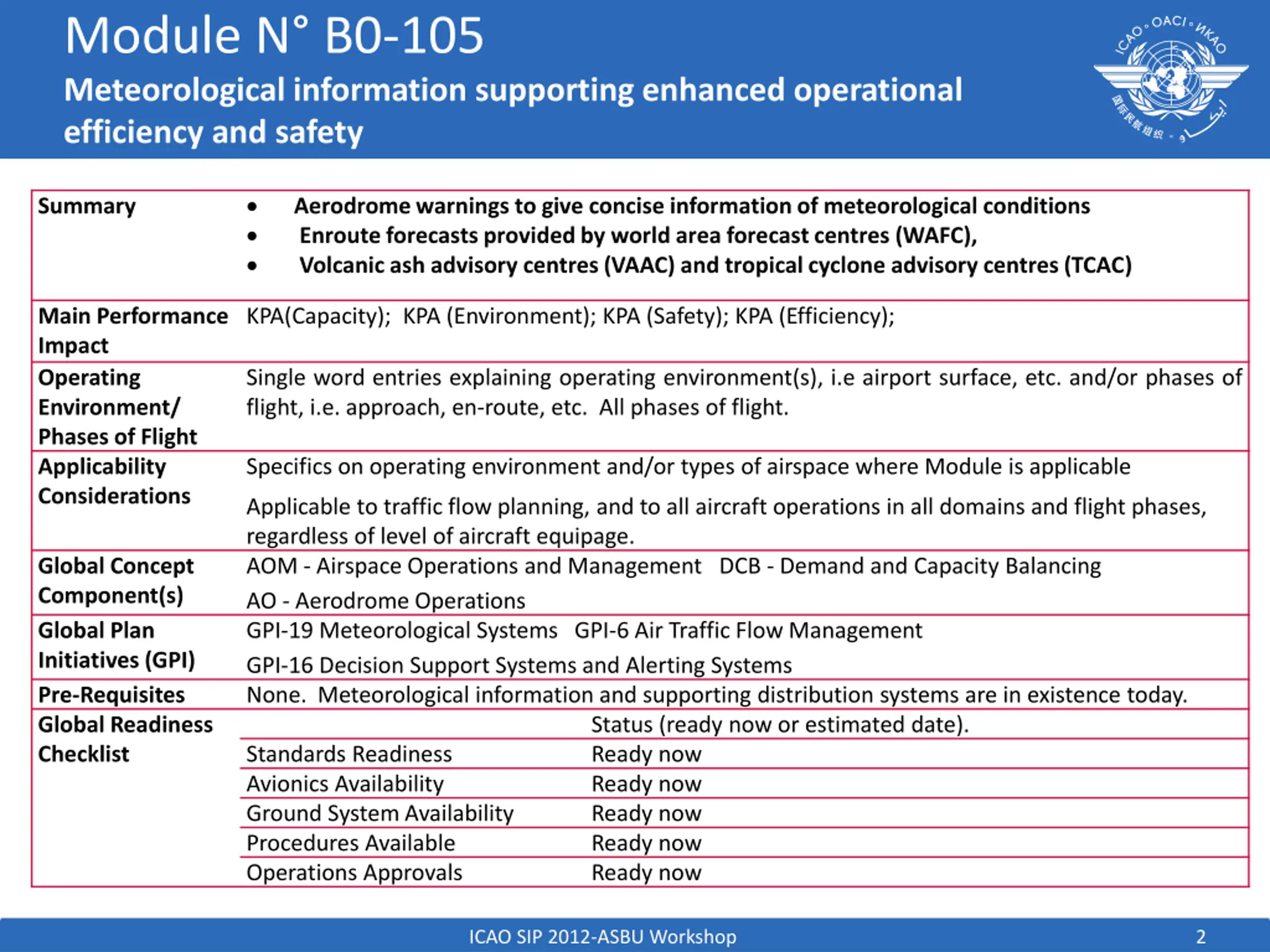 Module N° B0-105

Meteorological information supporting enhanced operational efficiency and safety

ICAO • OACI • ИКАО

| Summary | • Aerodrome warnings to give concise information of meteorological conditions • Enroute forecasts provided by world area forecast centres (WAFC), • Volcanic ash advisory centres (VAAC) and tropical cyclone advisory centres (TCAC) | |
|---|---|---|
| Main Performance Impact | KPA(Capacity); KPA (Environment); KPA (Safety); KPA (Efficiency); | |
| Operating Environment/ Phases of Flight | Single word entries explaining operating environment(s), i.e airport surface, etc. and/or phases of flight, i.e. approach, en-route, etc. All phases of flight. | |
| Applicability Considerations | Specifics on operating environment and/or types of airspace where Module is applicable Applicable to traffic flow planning, and to all aircraft operations in all domains and flight phases, regardless of level of aircraft equipage. | |
| Global Concept Component(s) | AOM - Airspace Operations and Management DCB - Demand and Capacity Balancing AO - Aerodrome Operations | |
| Global Plan Initiatives (GPI) | GPI-19 Meteorological Systems GPI-6 Air Traffic Flow Management GPI-16 Decision Support Systems and Alerting Systems | |
| Pre-Requisites | None. Meteorological information and supporting distribution systems are in existence today. | |
| Global Readiness Checklist | | Status (ready now or estimated date). |
| | Standards Readiness | Ready now |
| | Avionics Availability | Ready now |
| | Ground System Availability | Ready now |
| | Procedures Available | Ready now |
| | Operations Approvals | Ready now |

ICAO SIP 2012-ASBU Workshop 2